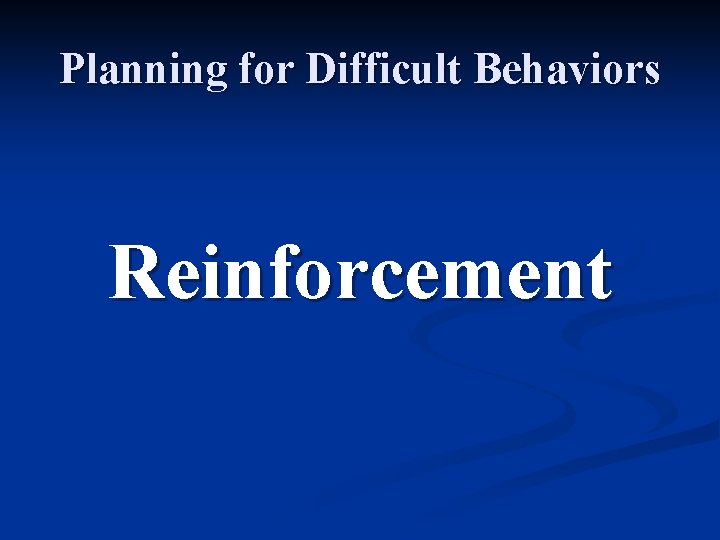 Planning for Difficult Behaviors

Reinforcement